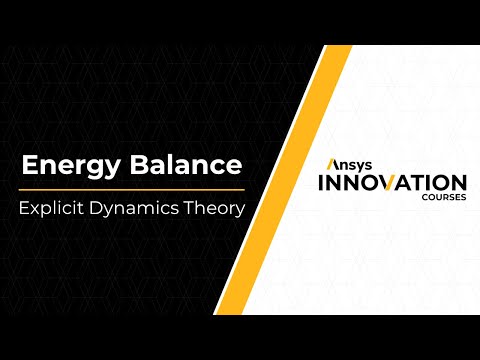 Energy Balance

Explicit Dynamics Theory

Ansys
INNOVATION
COURSES